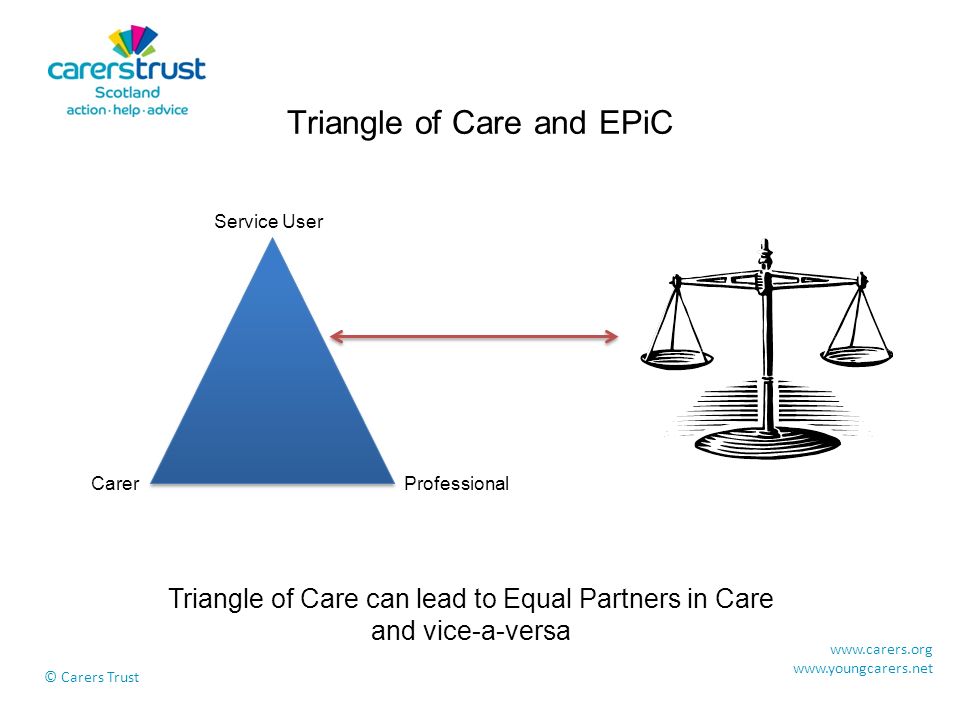 carerstrust
Scotland
action·help·advice

Triangle of Care and EPiC

Service User

Carer

Professional

Triangle of Care can lead to Equal Partners in Care and vice-a-versa

© Carers Trust

www.carers.org
www.youngcarers.net